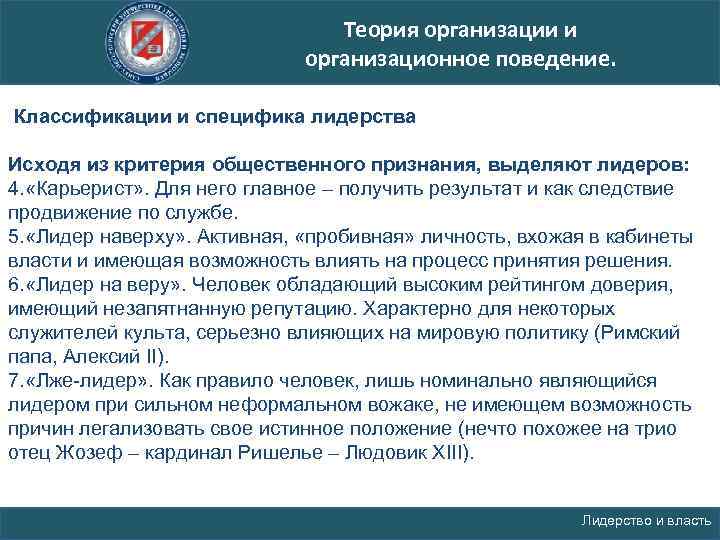 Теория организации и организационное поведение.

Классификации и специфика лидерства

Исходя из критерия общественного признания, выделяют лидеров:
4.«Карьерист». Для него главное – получить результат и как следствие продвижение по службе.
5.«Лидер наверху». Активная, «пробивная» личность, вхожая в кабинеты власти и имеющая возможность влиять на процесс принятия решения.
6.«Лидер на веру». Человек обладающий высоким рейтингом доверия, имеющий незапятнанную репутацию. Характерно для некоторых служителей культа, серьезно влияющих на мировую политику (Римский папа, Алексий II).
7.«Лже-лидер». Как правило человек, лишь номинально являющийся лидером при сильном неформальном вожаке, не имеющем возможность причин легализовать свое истинное положение (нечто похожее на трио отец Жозеф – кардинал Ришелье – Людовик XIII).

Лидерство и власть